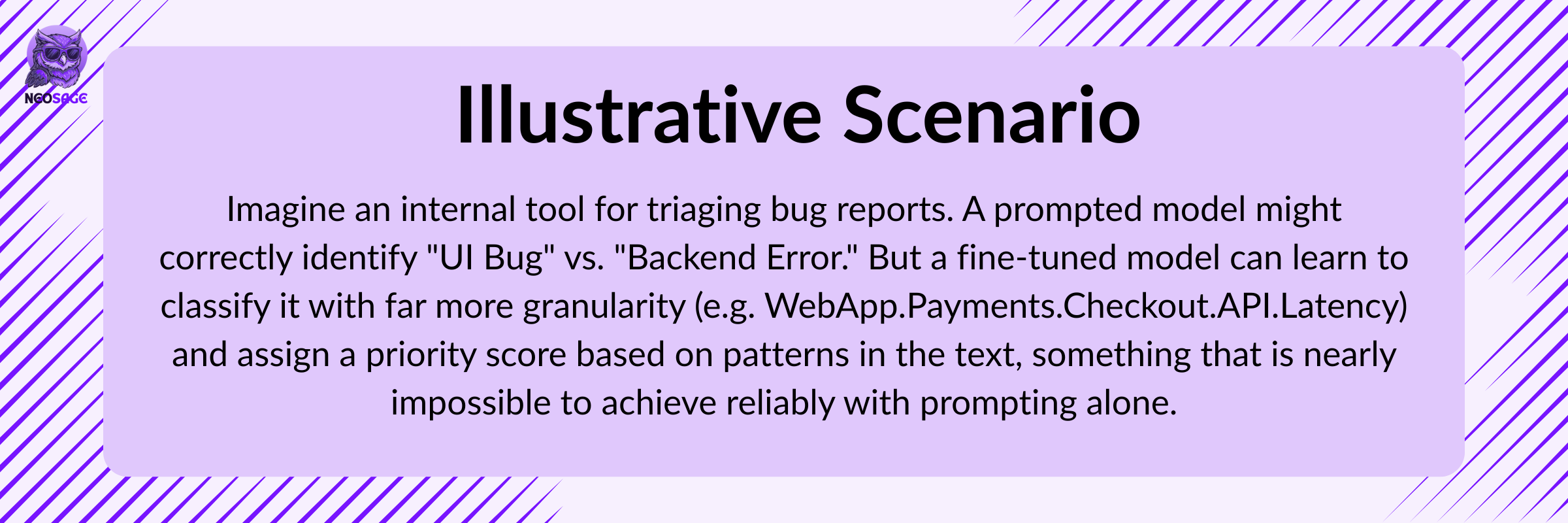 NEOSAGE

Illustrative Scenario

Imagine an internal tool for triaging bug reports. A prompted model might correctly identify "UI Bug" vs. "Backend Error." But a fine-tuned model can learn to classify it with far more granularity (e.g. WebApp.Payments.Checkout.API.Latency) and assign a priority score based on patterns in the text, something that is nearly impossible to achieve reliably with prompting alone.